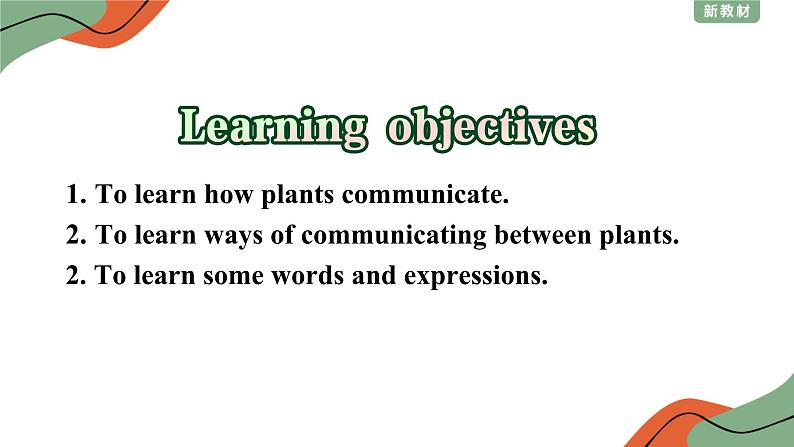 新教材

Learning objectives

1. To learn how plants communicate.
2. To learn ways of communicating between plants.
2. To learn some words and expressions.